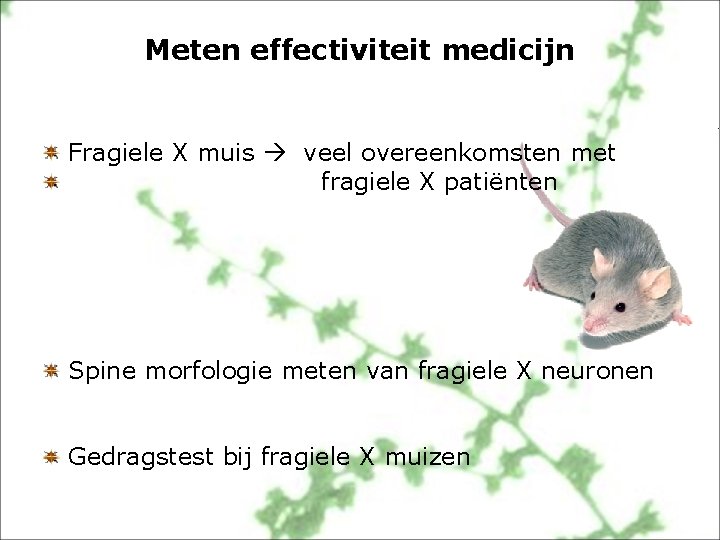 Meten effectiviteit medicijn

• Fragiele X muis → veel overeenkomsten met
• fragiele X patiënten

• Spine morfologie meten van fragiele X neuronen

• Gedragstest bij fragiele X muizen